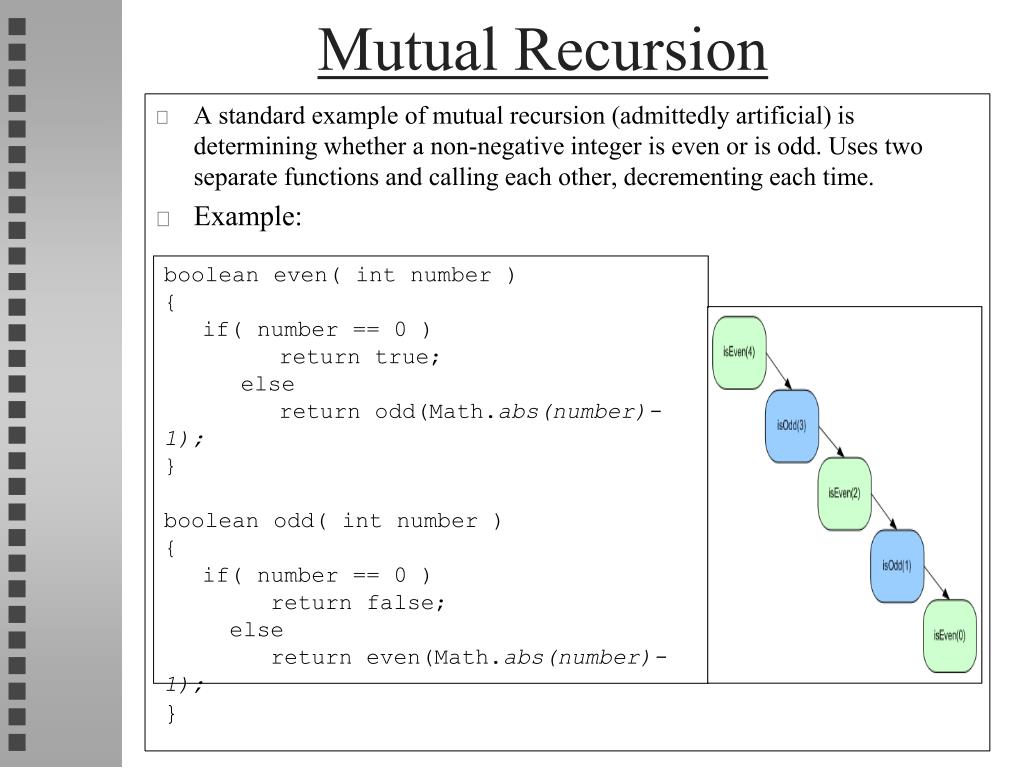 Mutual Recursion

A standard example of mutual recursion (admittedly artificial) is determining whether a non-negative integer is even or is odd. Uses two separate functions and calling each other, decrementing each time.

Example:

boolean even( int number )
{
   if( number == 0 )
         return true;
      else
         return odd(Math.abs(number)-1);
}

boolean odd( int number )
{
   if( number == 0 )
        return false;
     else
        return even(Math.abs(number)-1);
}

isEven(4)
isOdd(3)
isEven(2)
isOdd(1)
isEven(0)